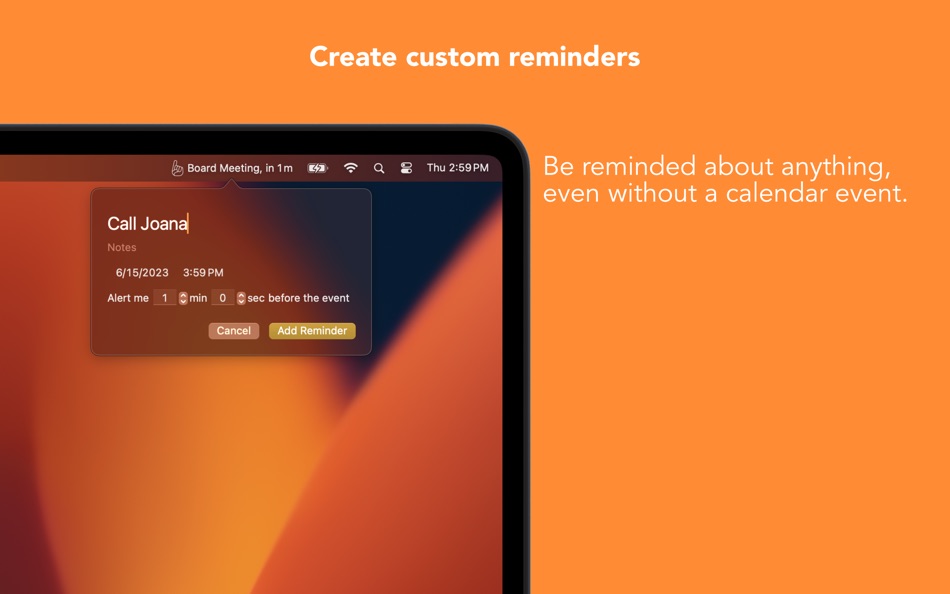 Create custom reminders

Board Meeting, in 1m

Thu 2:59 PM

Call Joana

Notes

6/15/2023 3:59 PM

Alert me 1 min 0 sec before the event

Cancel

Add Reminder

Be reminded about anything, even without a calendar event.